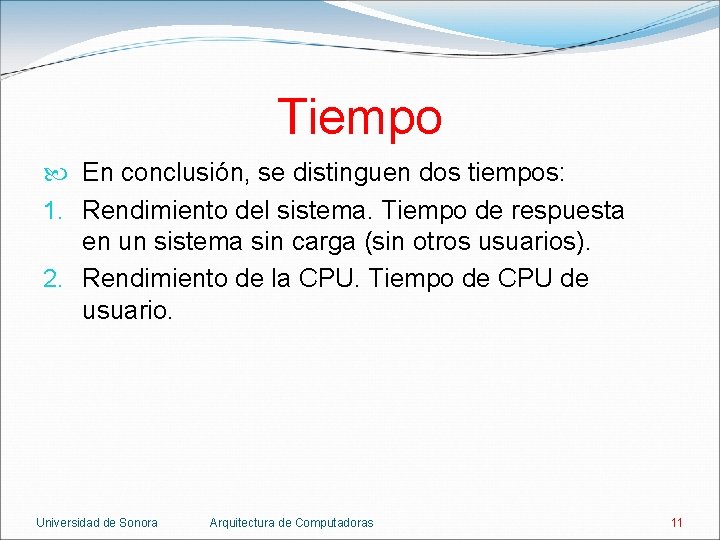 Tiempo

En conclusión, se distinguen dos tiempos:

1. Rendimiento del sistema. Tiempo de respuesta en un sistema sin carga (sin otros usuarios).
2. Rendimiento de la CPU. Tiempo de CPU de usuario.

Universidad de Sonora Arquitectura de Computadoras 11